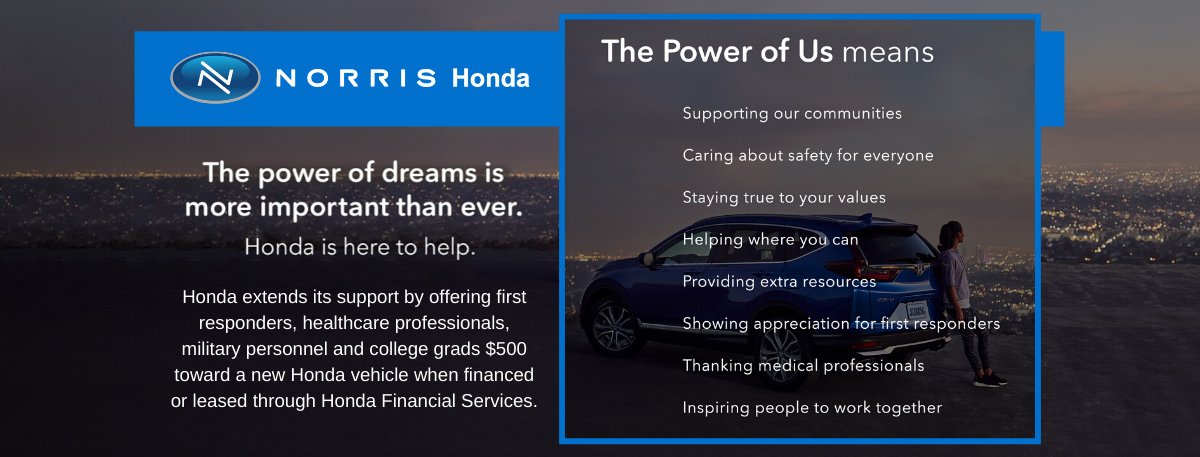 NORRIS Honda

The power of dreams is more important than ever.

Honda is here to help.

Honda extends its support by offering first responders, healthcare professionals, military personnel and college grads $500 toward a new Honda vehicle when financed or leased through Honda Financial Services.

The Power of Us means

Supporting our communities

Caring about safety for everyone

Staying true to your values

Helping where you can

Providing extra resources

Showing appreciation for first responders

Thanking medical professionals

Inspiring people to work together